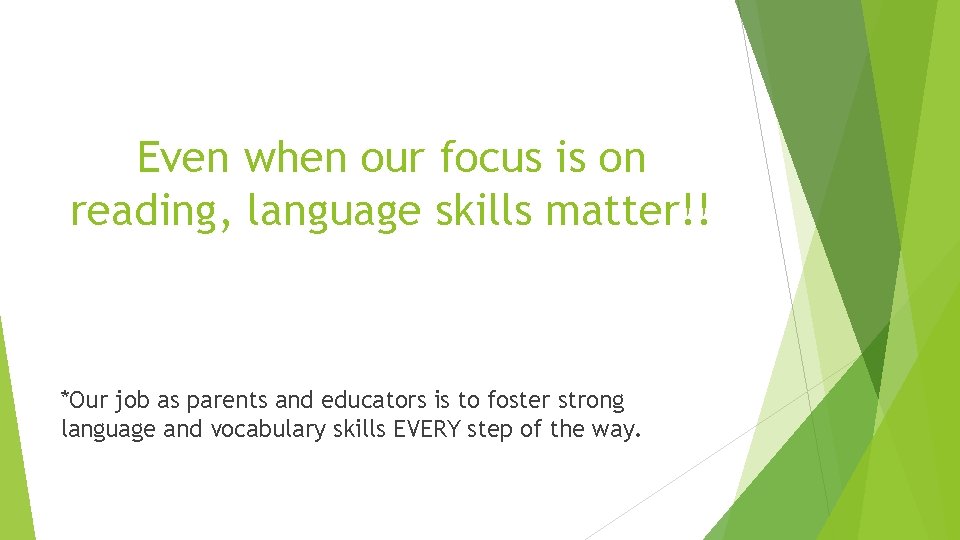 Even when our focus is on reading, language skills matter!!

*Our job as parents and educators is to foster strong language and vocabulary skills EVERY step of the way.